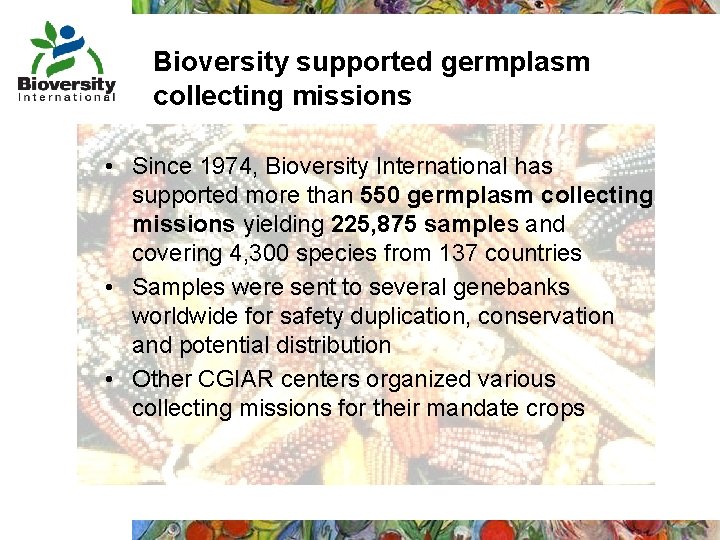 Bioversity International

Bioversity supported germplasm collecting missions

• Since 1974, Bioversity International has supported more than 550 germplasm collecting missions yielding 225,875 samples and covering 4,300 species from 137 countries
• Samples were sent to several genebanks worldwide for safety duplication, conservation and potential distribution
• Other CGIAR centers organized various collecting missions for their mandate crops